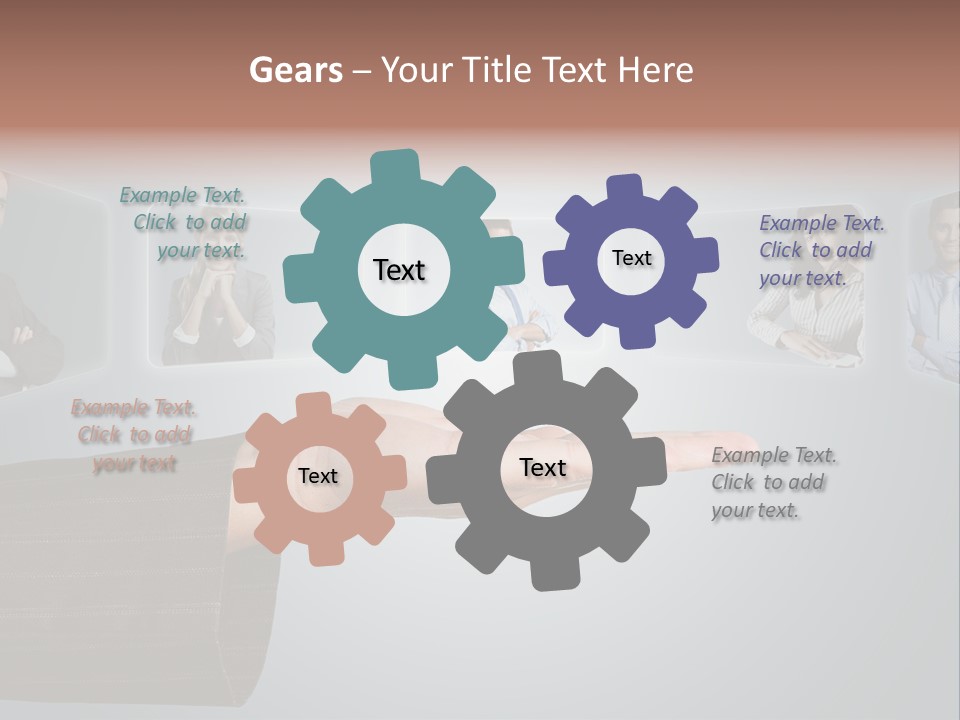 Gears – Your Title Text Here

Example Text. Click to add your text.

Text

Text

Example Text. Click to add your text.

Example Text. Click to add your text

Text

Text

Example Text. Click to add your text.